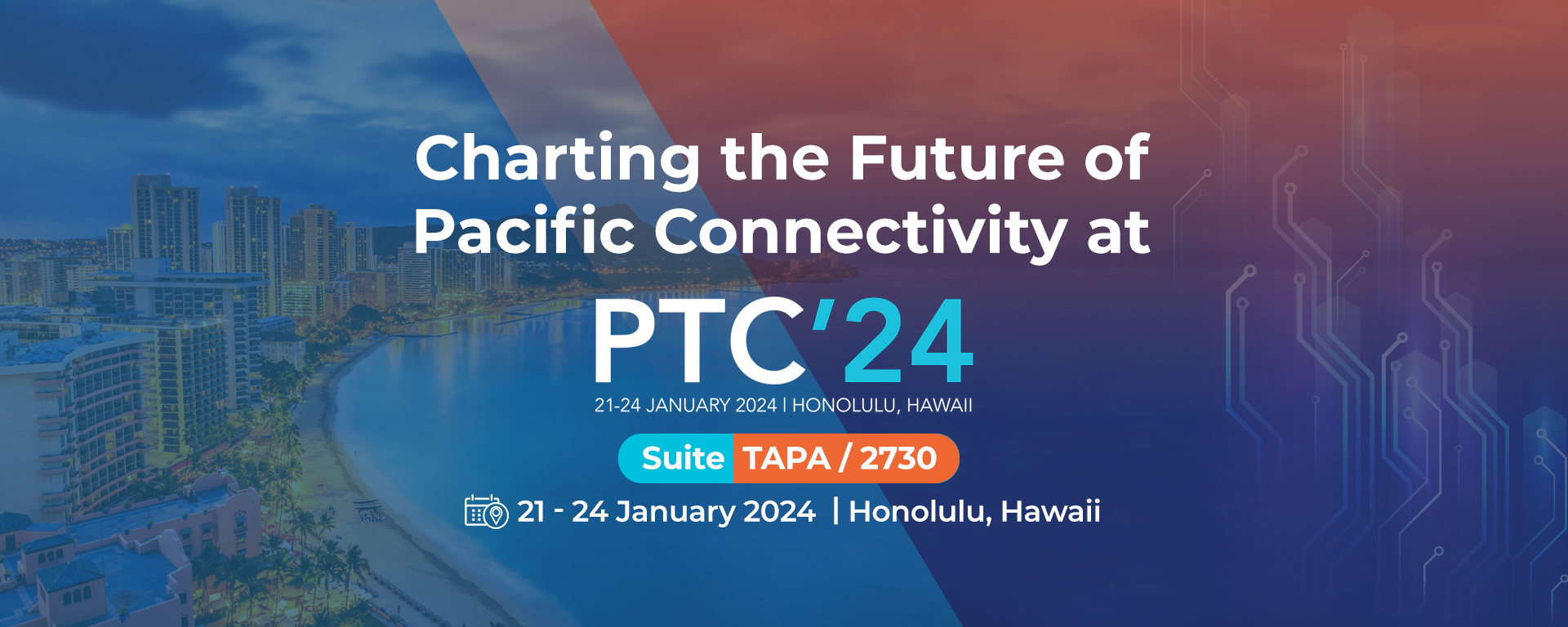 Charting the Future of Pacific Connectivity at

PTC'24

21-24 JANUARY 2024 | HONOLULU, HAWAII

Suite TAPA / 2730

21 - 24 January 2024 | Honolulu, Hawaii